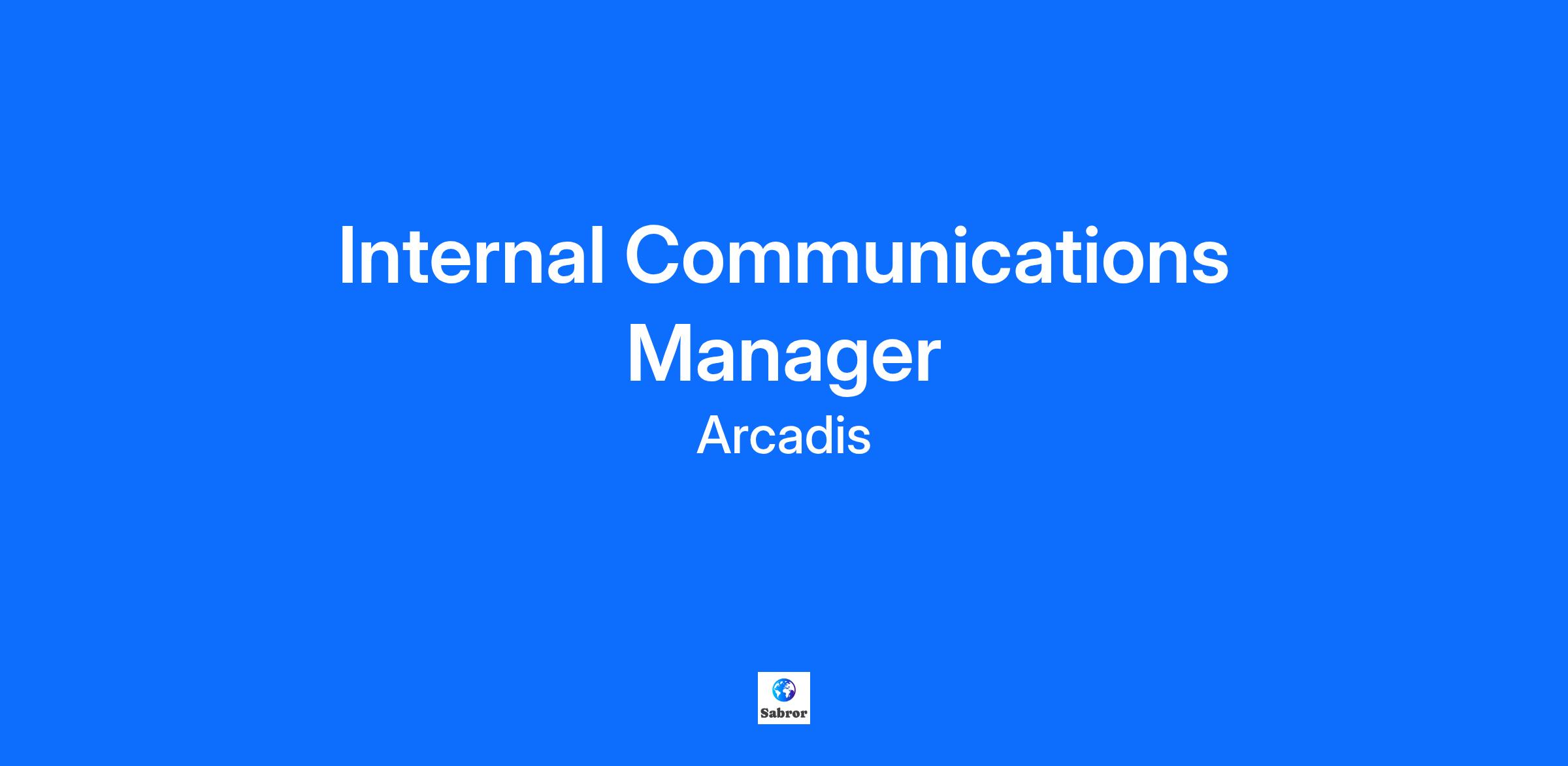 Internal Communications Manager

Arcadis

Sabror